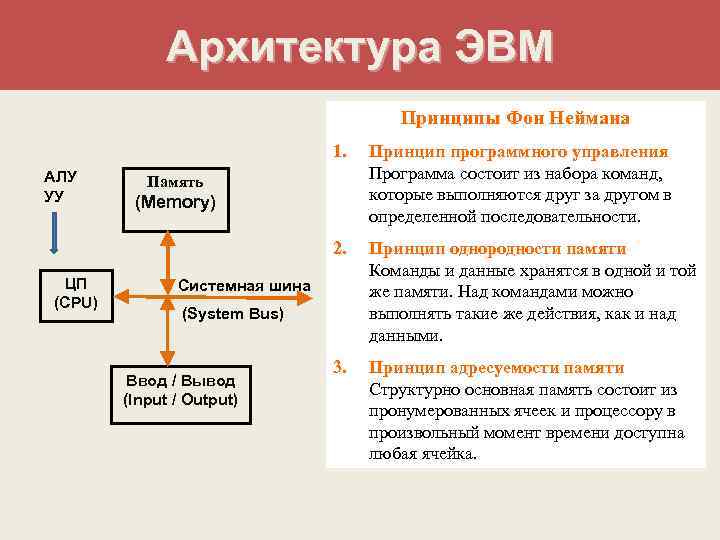 Архитектура ЭВМ

АЛУ
УУ

Память
(Memory)

ЦП
(CPU)

Системная шина

(System Bus)

Ввод / Вывод
(Input / Output)

Принципы Фон Неймана

1. Принцип программного управления
Программа состоит из набора команд, которые выполняются друг за другом в определенной последовательности.

2. Принцип однородности памяти
Команды и данные хранятся в одной и той же памяти. Над командами можно выполнять такие же действия, как и над данными.

3. Принцип адресуемости памяти
Структурно основная память состоит из пронумерованных ячеек и процессору в произвольный момент времени доступна любая ячейка.